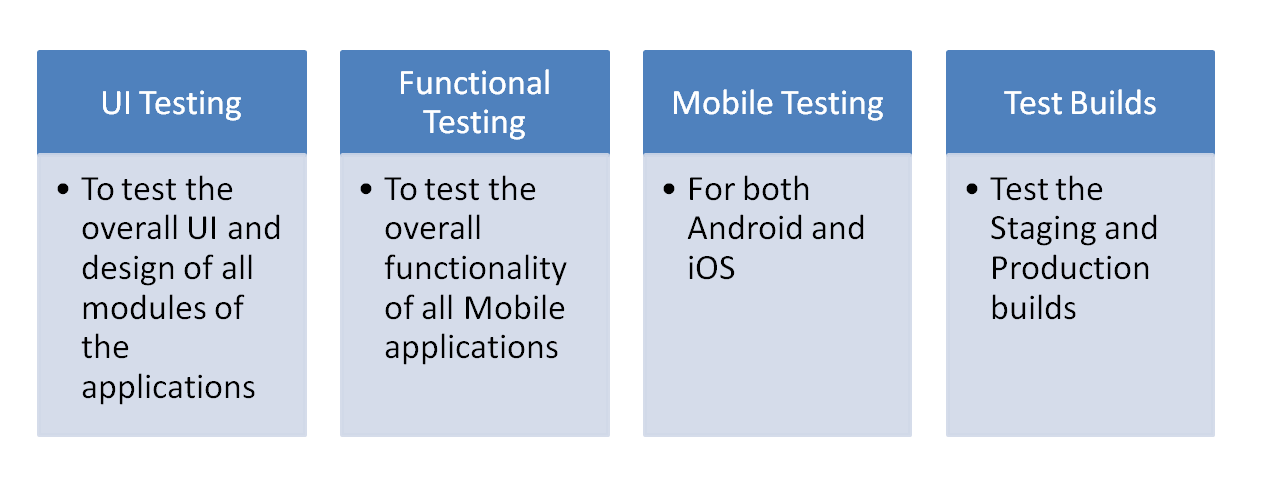 UI Testing

• To test the overall UI and design of all modules of the applications

Functional Testing

• To test the overall functionality of all Mobile applications

Mobile Testing

• For both Android and iOS

Test Builds

• Test the Staging and Production builds